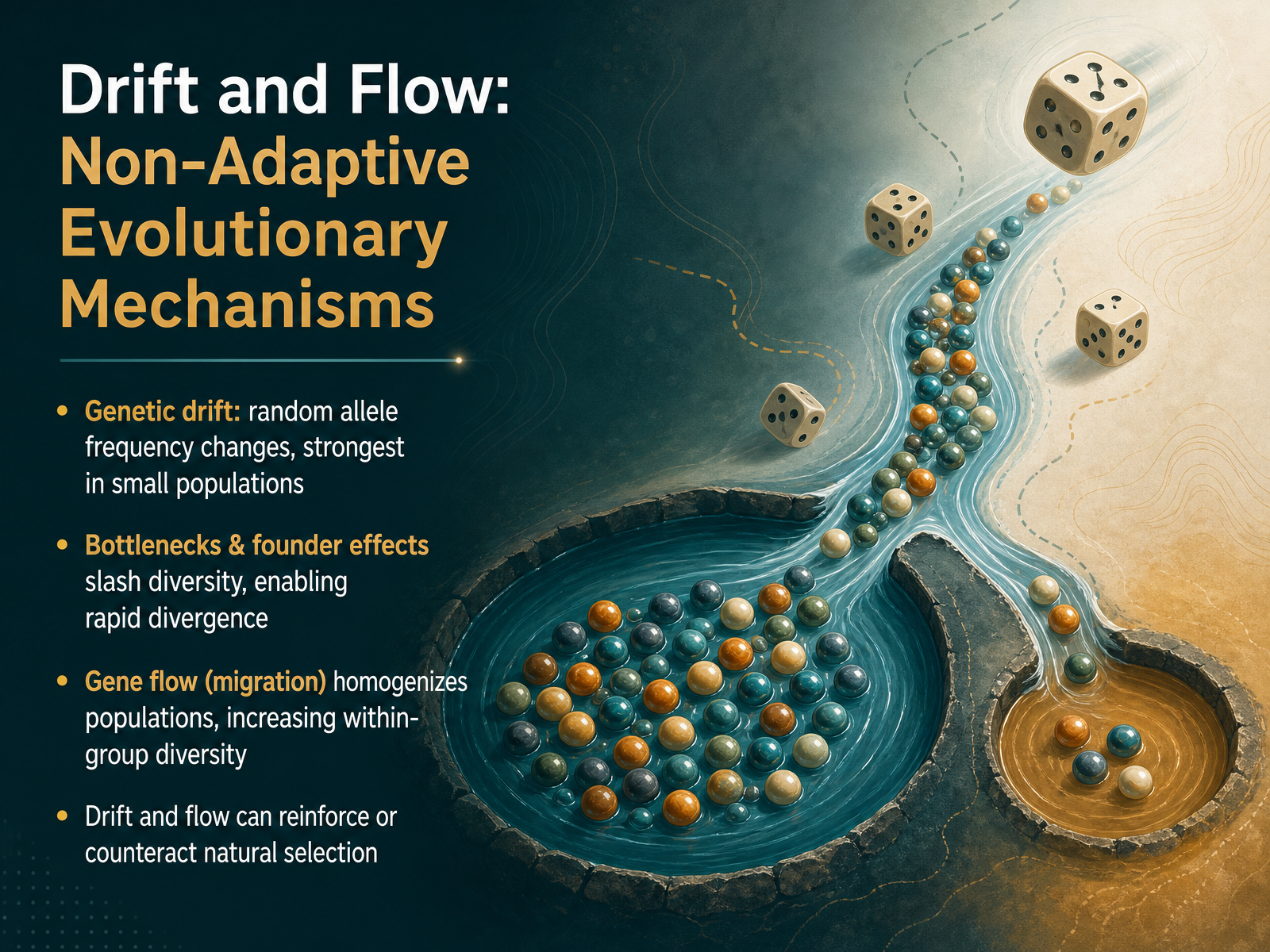 Drift and Flow:
Non-Adaptive Evolutionary Mechanisms

• Genetic drift: random allele frequency changes, strongest in small populations

• Bottlenecks & founder effects slash diversity, enabling rapid divergence

• Gene flow (migration) homogenizes populations, increasing within-group diversity

• Drift and flow can reinforce or counteract natural selection